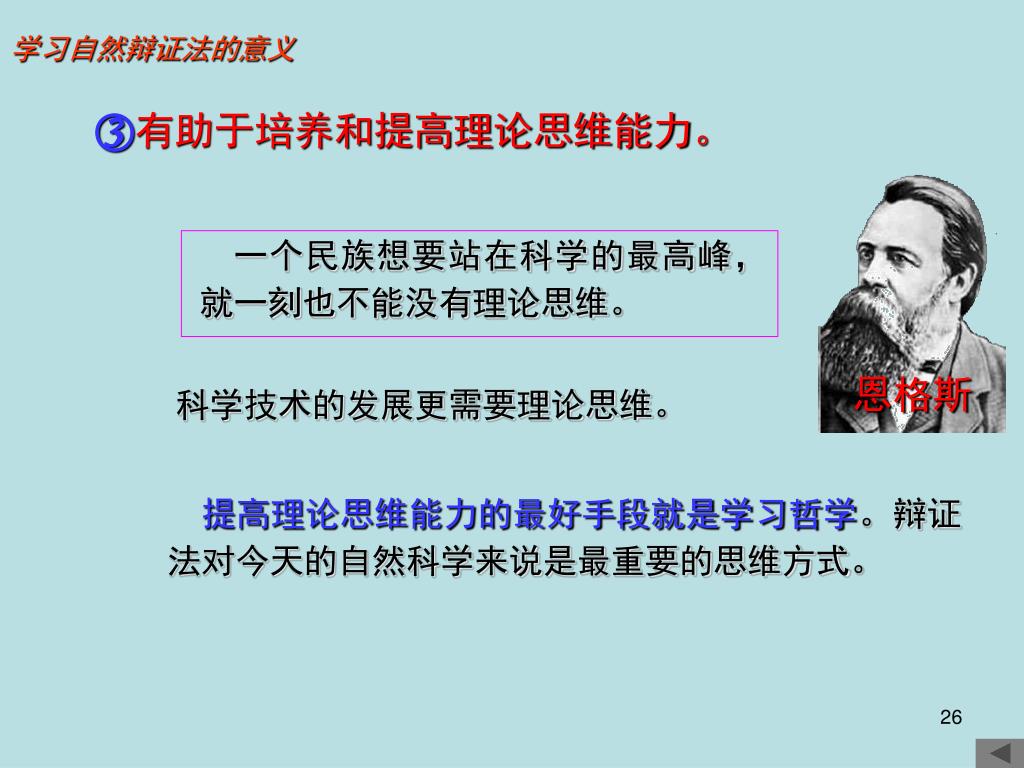 学习自然辩证法的意义

③有助于培养和提高理论思维能力。

一个民族想要站在科学的最高峰，就一刻也不能没有理论思维。

恩格斯

科学技术的发展更需要理论思维。

提高理论思维能力的最好手段就是学习哲学。辩证法对今天的自然科学来说是最重要的思维方式。

26